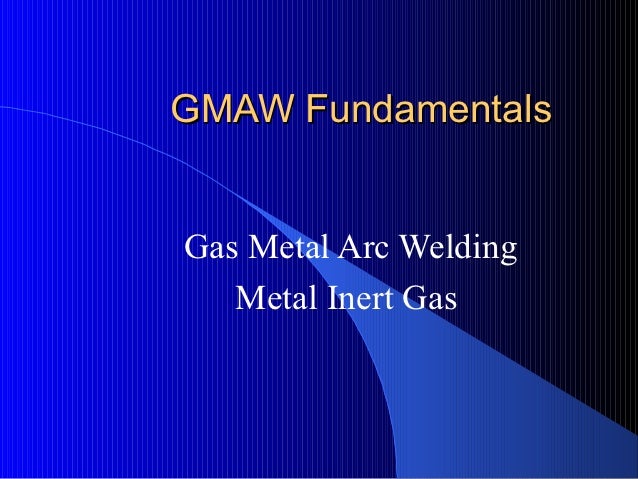 GMAW Fundamentals

Gas Metal Arc Welding
Metal Inert Gas